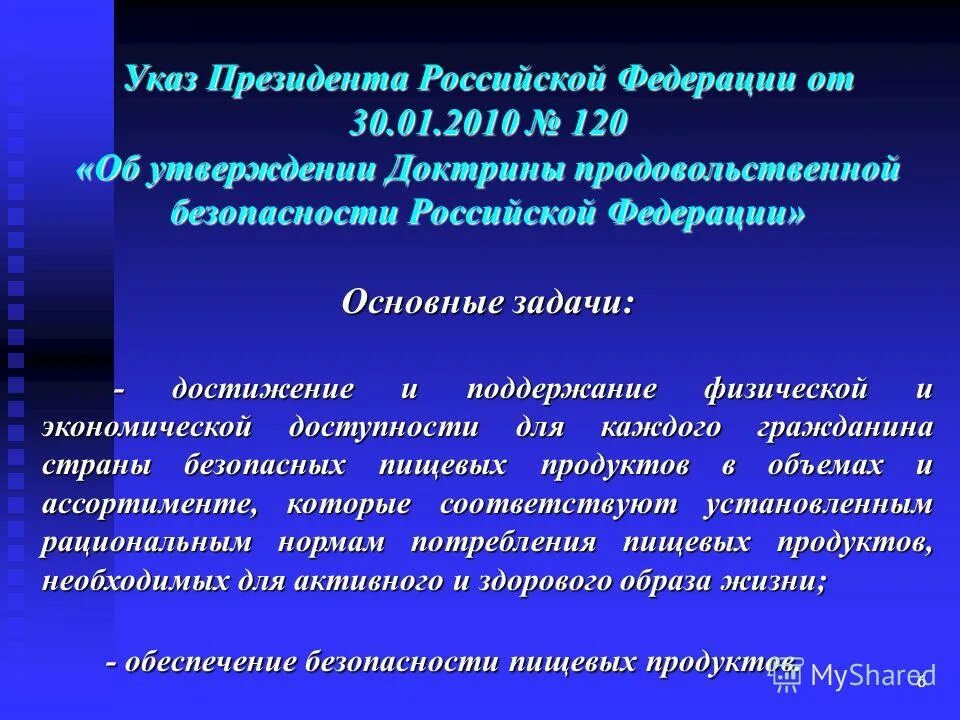 Указ Президента Российской Федерации от 30.01.2010 № 120
«Об утверждении Доктрины продовольственной безопасности Российской Федерации»

Основные задачи:

- достижение и поддержание физической и экономической доступности для каждого гражданина страны безопасных пищевых продуктов в объемах и ассортименте, которые соответствуют установленным рациональным нормам потребления пищевых продуктов, необходимых для активного и здорового образа жизни;

- обеспечение безопасности пищевых продуктов.

MyShared

6